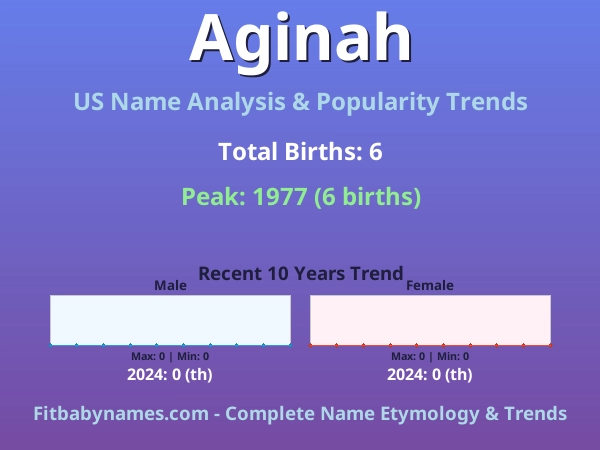 Aginah

US Name Analysis & Popularity Trends

Total Births: 6

Peak: 1977 (6 births)

Recent 10 Years Trend

Male

Max: 0 | Min: 0

2024: 0 (th)

Female

Max: 0 | Min: 0

2024: 0 (th)

Fitbabynames.com - Complete Name Etymology & Trends